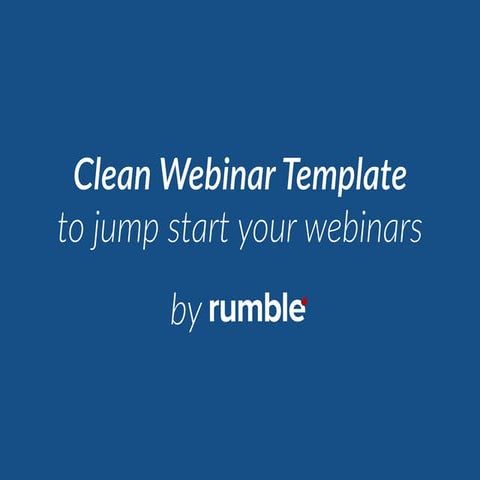 Clean Webinar Template
to jump start your webinars

by rumble